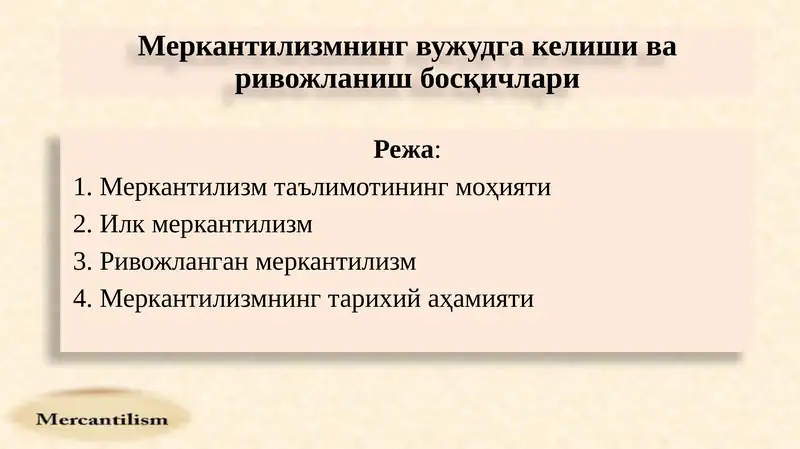 Меркантилизмнинг вужудга келиши ва ривожланиш босқичлари

Режа:

1. Меркантилизм таълимотининг моҳияти
2. Илк меркантилизм
3. Ривожланган меркантилизм
4. Меркантилизмнинг тарихий аҳамияти

Mercantilism